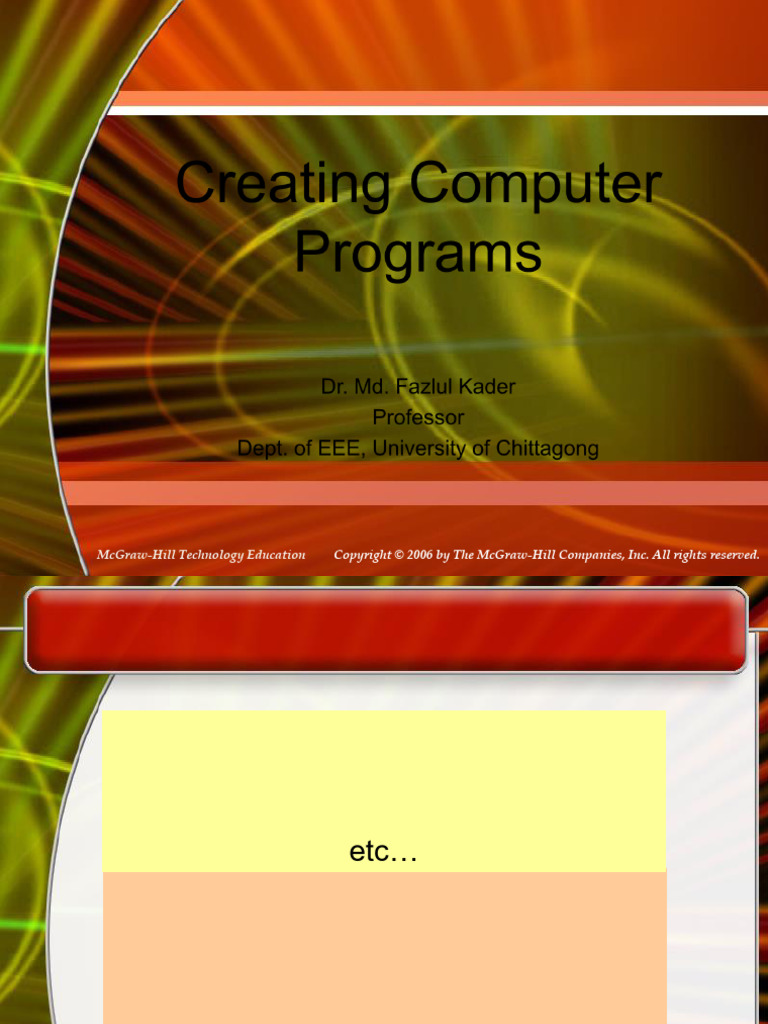 Creating Computer Programs

Dr. Md. Fazlul Kader
Professor
Dept. of EEE, University of Chittagong

McGraw-Hill Technology Education

Copyright © 2006 by The McGraw-Hill Companies, Inc. All rights reserved.

etc…